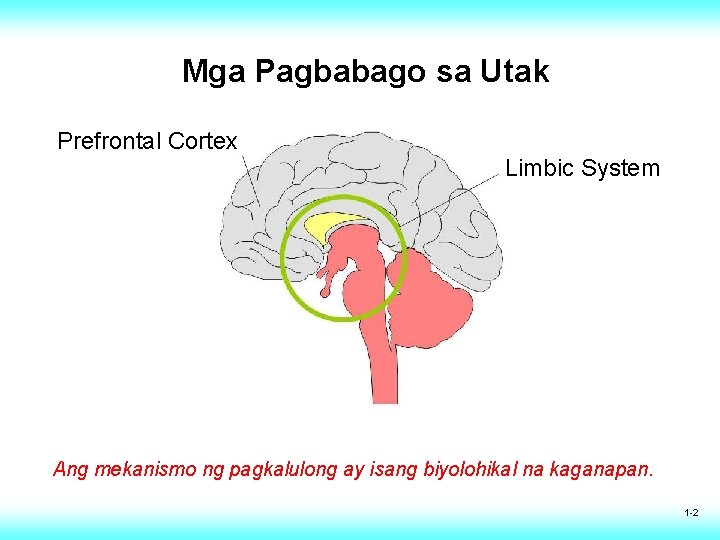 Mga Pagbabago sa Utak

Prefrontal Cortex

Limbic System

Ang mekanismo ng pagkalulong ay isang biyolohikal na kaganapan.

1-2